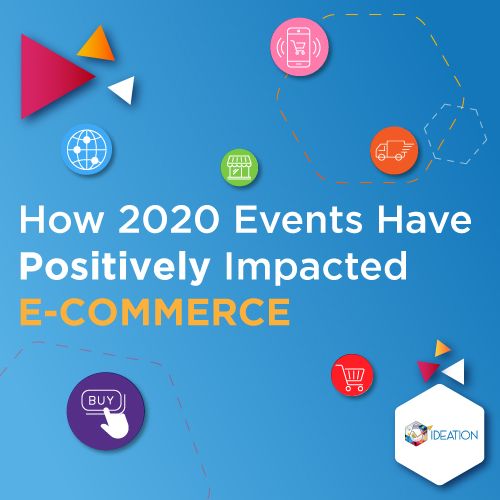 How 2020 Events Have Positively Impacted E-COMMERCE

BUY

IDEATION